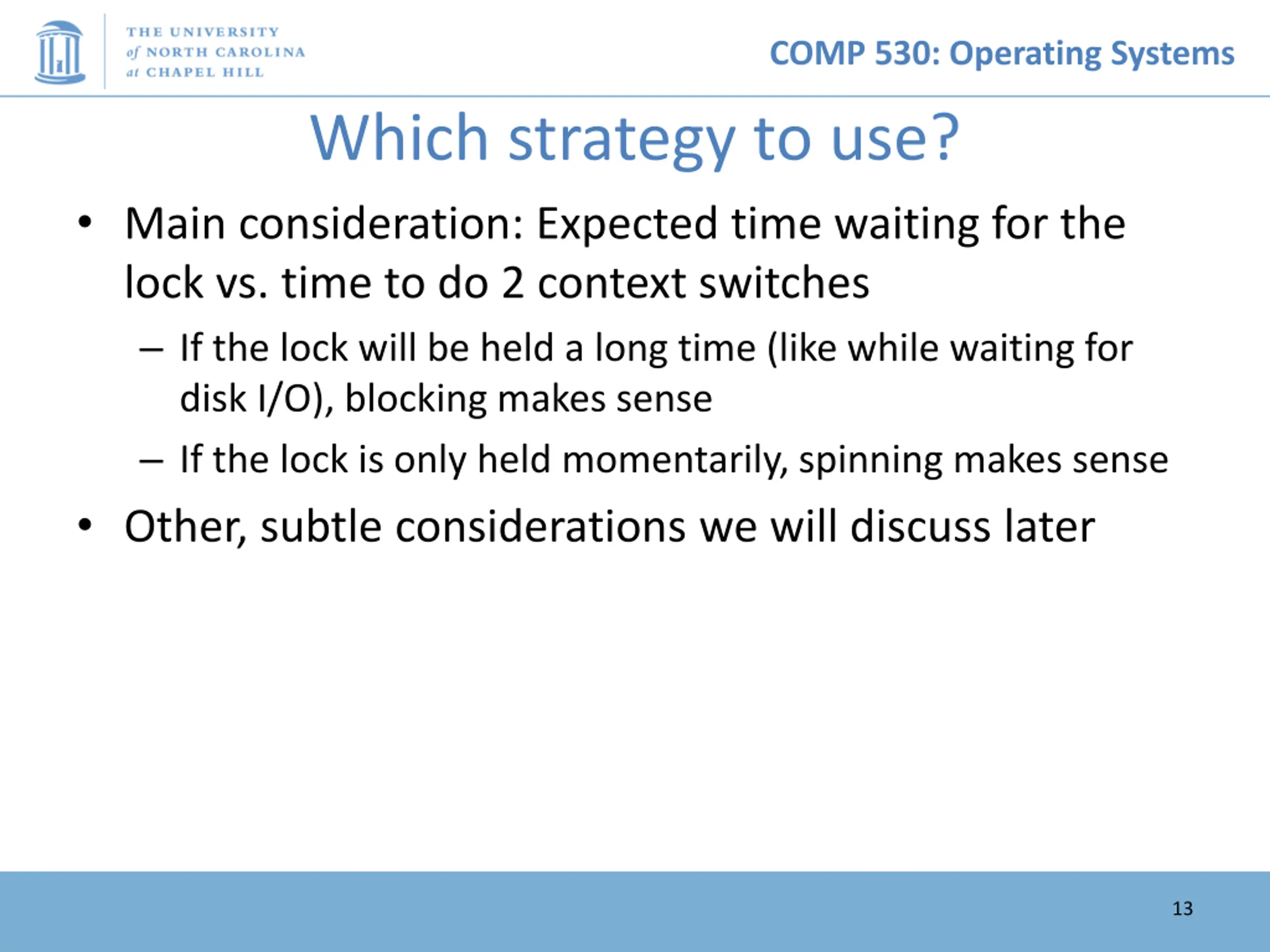 THE UNIVERSITY of NORTH CAROLINA at CHAPEL HILL

COMP 530: Operating Systems

Which strategy to use?

• Main consideration: Expected time waiting for the lock vs. time to do 2 context switches
– If the lock will be held a long time (like while waiting for disk I/O), blocking makes sense
– If the lock is only held momentarily, spinning makes sense
• Other, subtle considerations we will discuss later

13